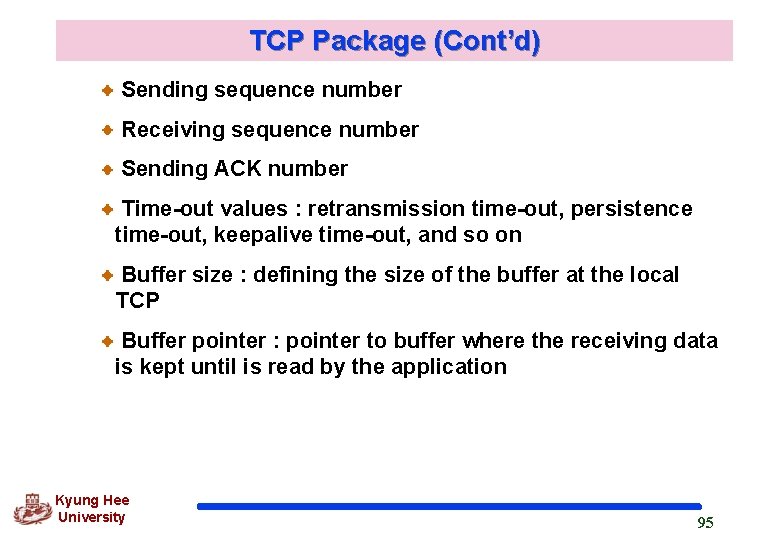 TCP Package (Cont'd)

Sending sequence number

Receiving sequence number

Sending ACK number

Time-out values : retransmission time-out, persistence time-out, keepalive time-out, and so on

Buffer size : defining the size of the buffer at the local TCP

Buffer pointer : pointer to buffer where the receiving data is kept until is read by the application

Kyung Hee University

95